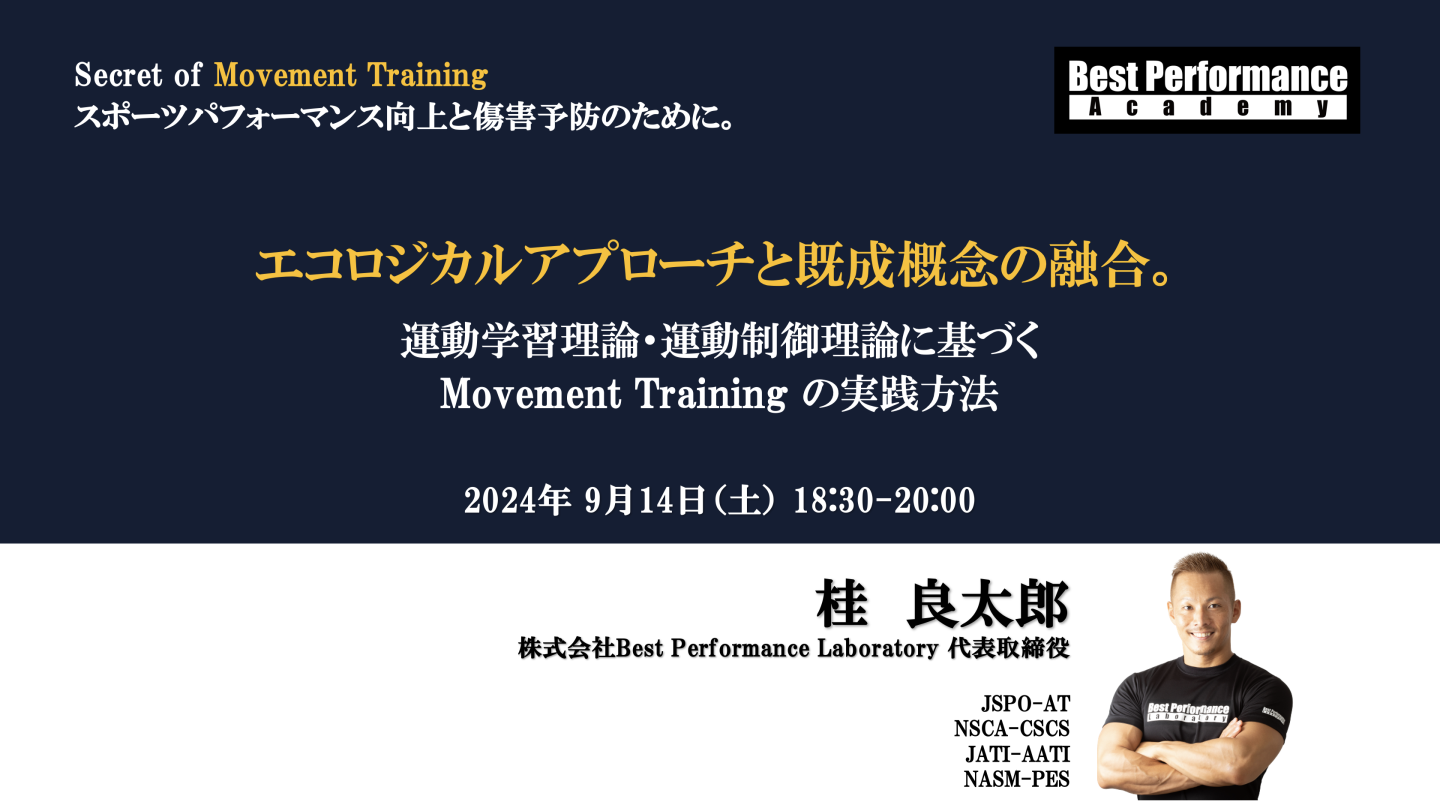 Secret of Movement Training
スポーツパフォーマンス向上と傷害予防のために。

Best Performance
Academy

エコロジカルアプローチと既成概念の融合。

運動学習理論・運動制御理論に基づく
Movement Training の実践方法

2024年 9月14日（土） 18:30-20:00

桂　良太郎
株式会社Best Performance Laboratory 代表取締役

JSPO-AT
NSCA-CSCS
JATI-AATI
NASM-PES

Best Performance
Laboratory